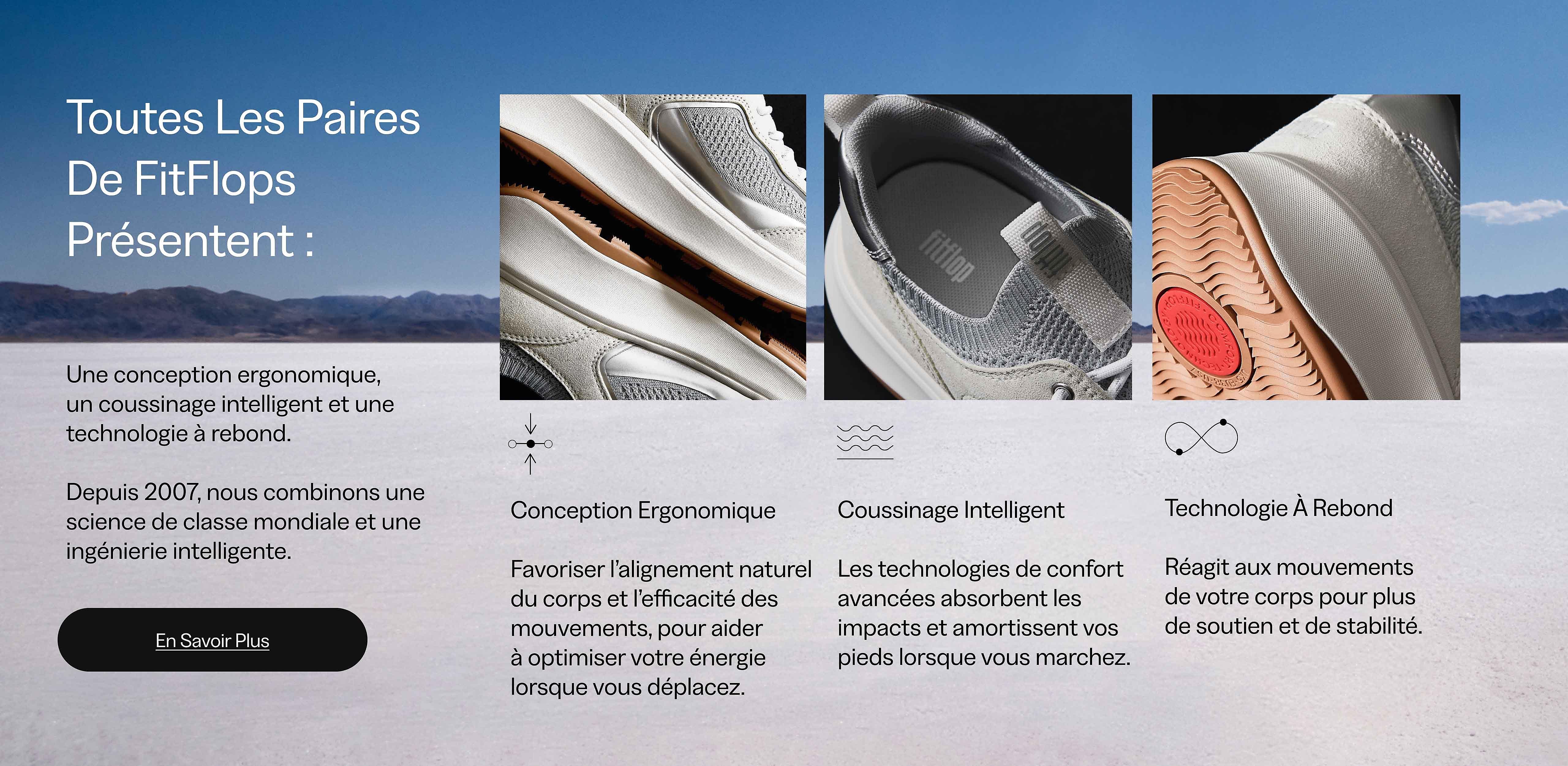 Toutes Les Paires De FitFlops Présentent :

Une conception ergonomique, un coussinage intelligent et une technologie à rebond.

Depuis 2007, nous combinons une science de classe mondiale et une ingénierie intelligente.

En Savoir Plus

fitflop

fitflop

Conception Ergonomique

Favoriser l'alignement naturel du corps et l'efficacité des mouvements, pour aider à optimiser votre énergie lorsque vous déplacez.

Coussinage Intelligent

Les technologies de confort avancées absorbent les impacts et amortissent vos pieds lorsque vous marchez.

Technologie À Rebond

Réagit aux mouvements de votre corps pour plus de soutien et de stabilité.